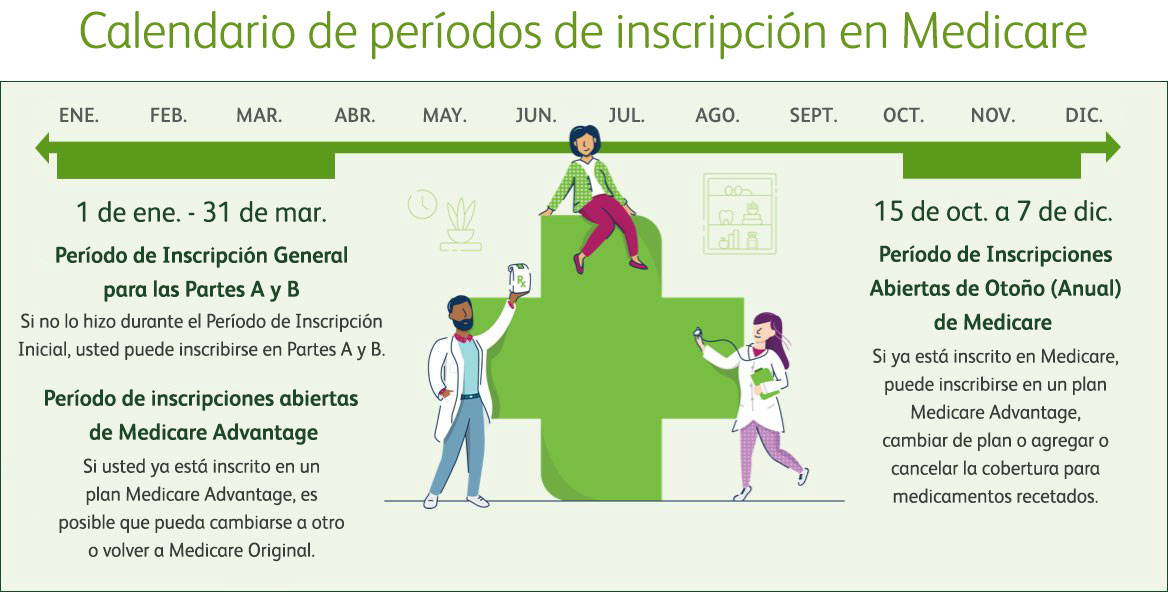 Calendario de períodos de inscripción en Medicare

ENE. FEB. MAR. ABR. MAY. JUN. JUL. AGO. SEPT. OCT. NOV. DIC.

1 de ene. - 31 de mar.

Período de Inscripción General para las Partes A y B

Si no lo hizo durante el Período de Inscripción Inicial, usted puede inscribirse en Partes A y B.

Período de inscripciones abiertas de Medicare Advantage

Si usted ya está inscrito en un plan Medicare Advantage, es posible que pueda cambiarse a otro o volver a Medicare Original.

Rx

15 de oct. a 7 de dic.

Período de Inscripciones Abiertas de Otoño (Anual) de Medicare

Si ya está inscrito en Medicare, puede inscribirse en un plan Medicare Advantage, cambiar de plan o agregar o cancelar la cobertura para medicamentos recetados.